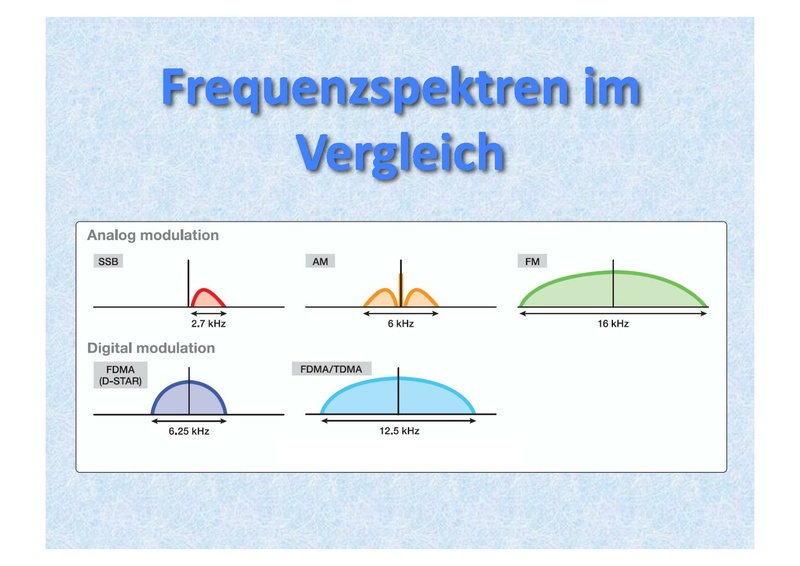 Frequenzspektren im Vergleich

Analog modulation

SSB

2.7 kHz

AM

6 kHz

FM

16 kHz

Digital modulation

FDMA (D-STAR)

6.25 kHz

FDMA/TDMA

12.5 kHz